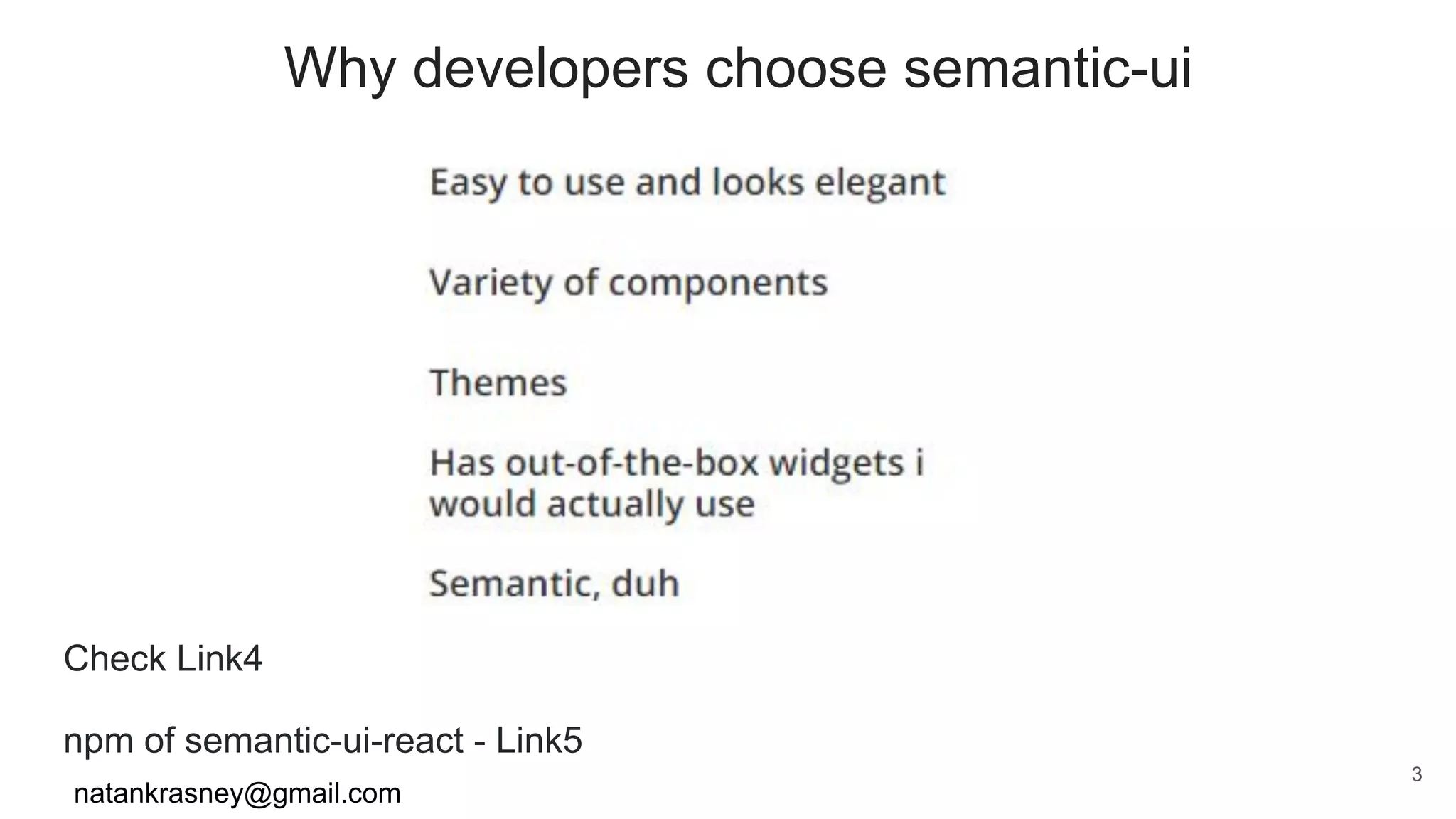 Why developers choose semantic-ui

Easy to use and looks elegant

Variety of components

Themes

Has out-of-the-box widgets i would actually use

Semantic, duh

Check Link4

npm of semantic-ui-react - Link5

natankrasney@gmail.com

3